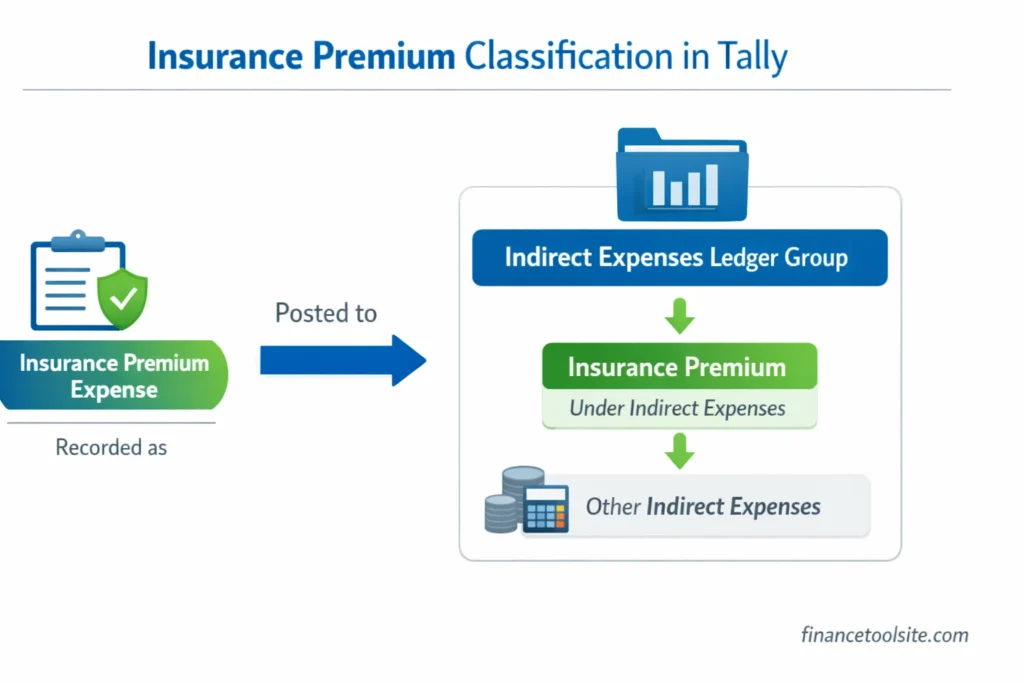 Insurance Premium Classification in Tally

Insurance Premium Expense

Recorded as

Posted to

Indirect Expenses Ledger Group

Insurance Premium

Under Indirect Expenses

Other Indirect Expenses

financetoolsite.com